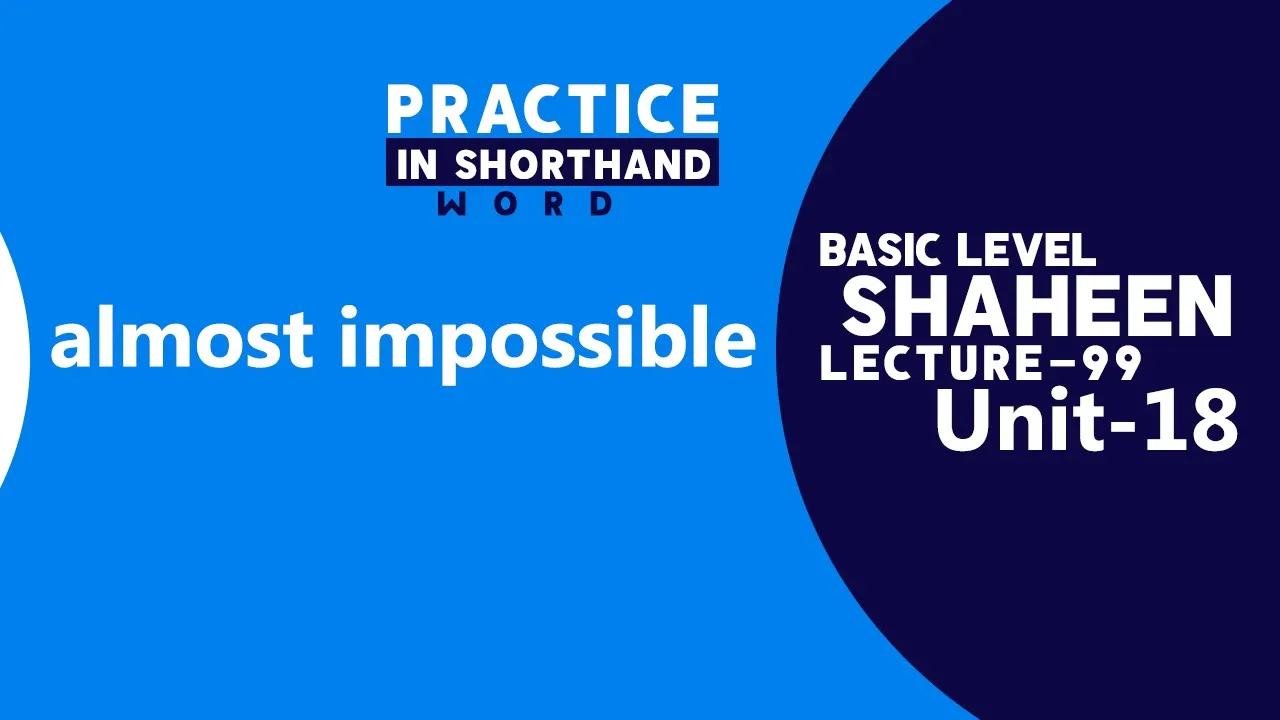 PRACTICE
IN SHORTHAND
WORD

almost impossible

BASIC LEVEL
SHAHEEN
LECTURE-99
Unit-18